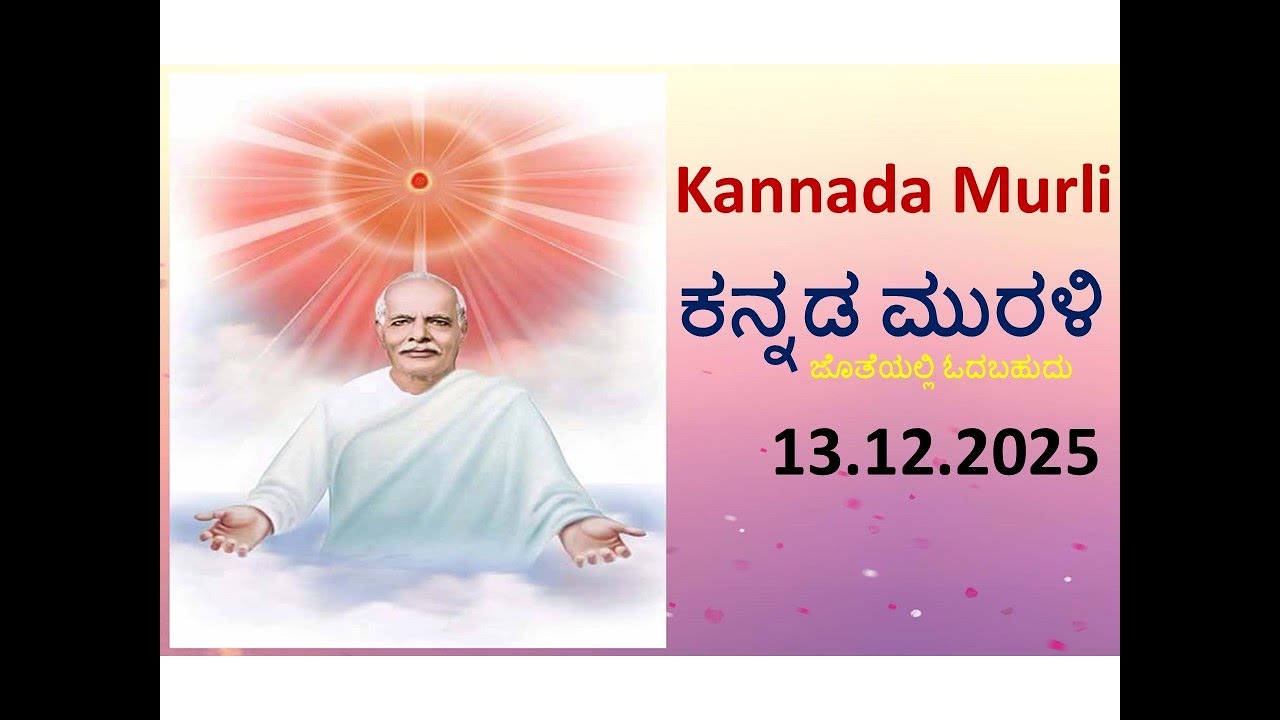 Kannada Murli

ಕನ್ನಡ ಮುರಳಿ

ಜೊತೆಯಲ್ಲಿ ಓದಬಹುದು

13.12.2025